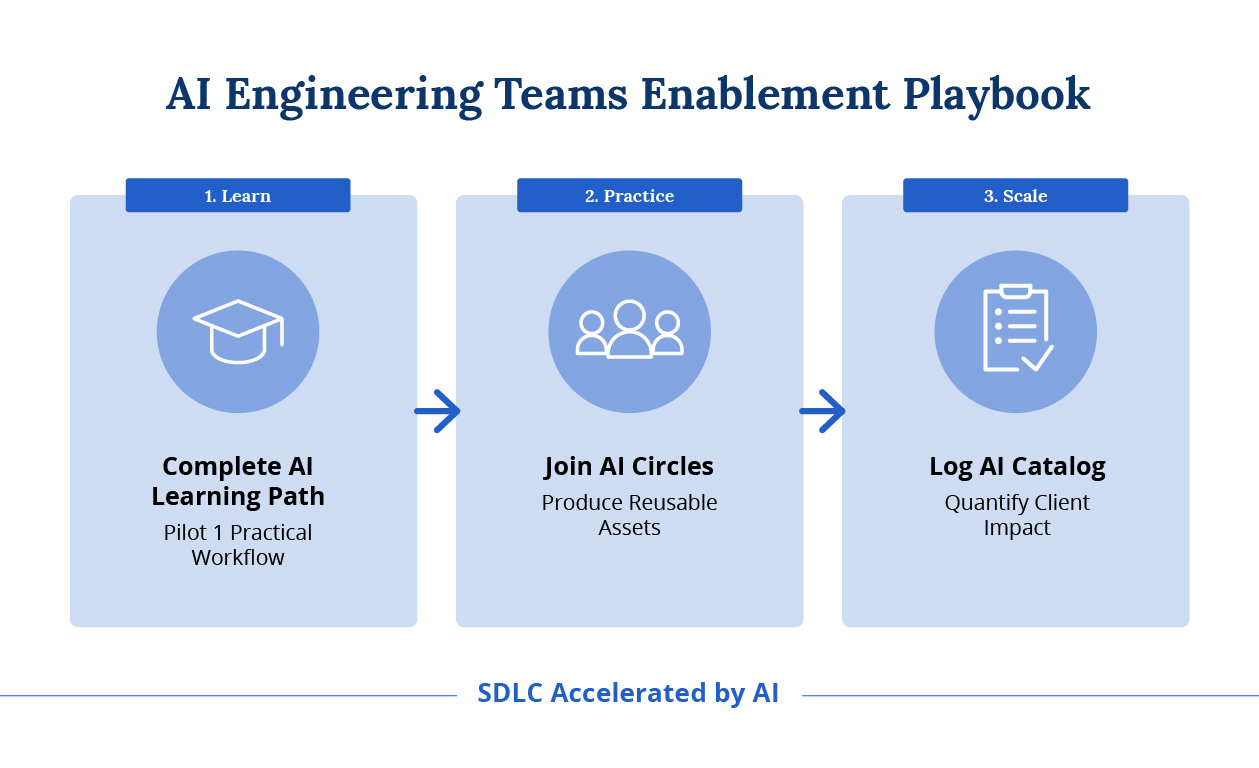 AI Engineering Teams Enablement Playbook

1. Learn

Complete AI Learning Path

Pilot 1 Practical Workflow

2. Practice

Join AI Circles

Produce Reusable Assets

3. Scale

Log AI Catalog

Quantify Client Impact

SDLC Accelerated by AI